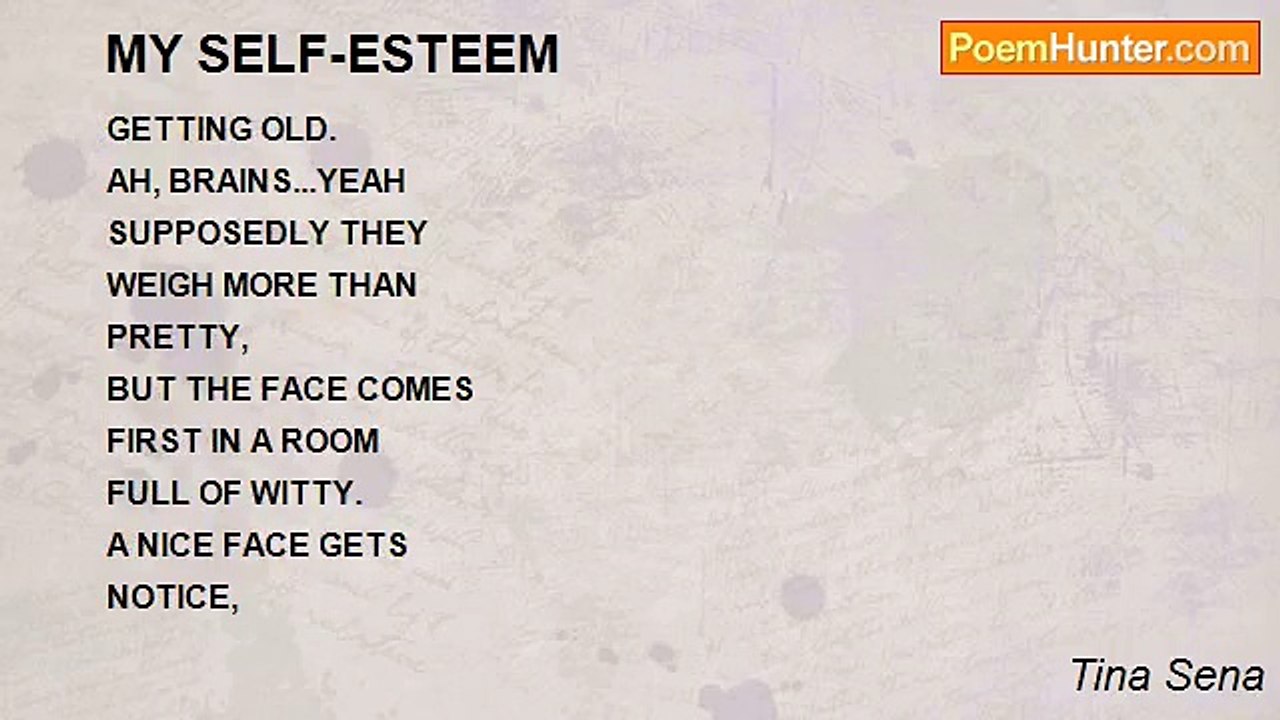 MY SELF-ESTEEM

PoemHunter.com

GETTING OLD.
AH, BRAINS...YEAH
SUPPOSEDLY THEY
WEIGH MORE THAN
PRETTY,
BUT THE FACE COMES
FIRST IN A ROOM
FULL OF WITTY.
A NICE FACE GETS
NOTICE,

Tina Sena